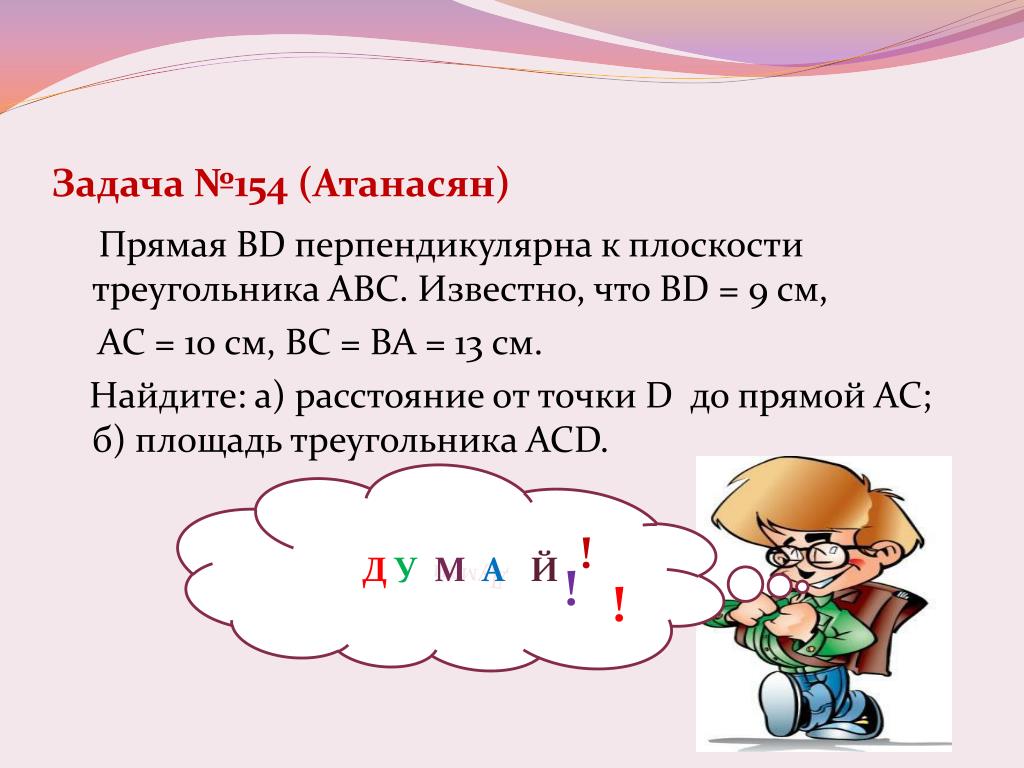 Задача №154 (Атанасян)

Прямая BD перпендикулярна к плоскости треугольника ABC. Известно, что BD = 9 см,

AC = 10 см, BC = BA = 13 см.

Найдите: а) расстояние от точки D до прямой AC; б) площадь треугольника ACD.

Д У М А Й ! ! !